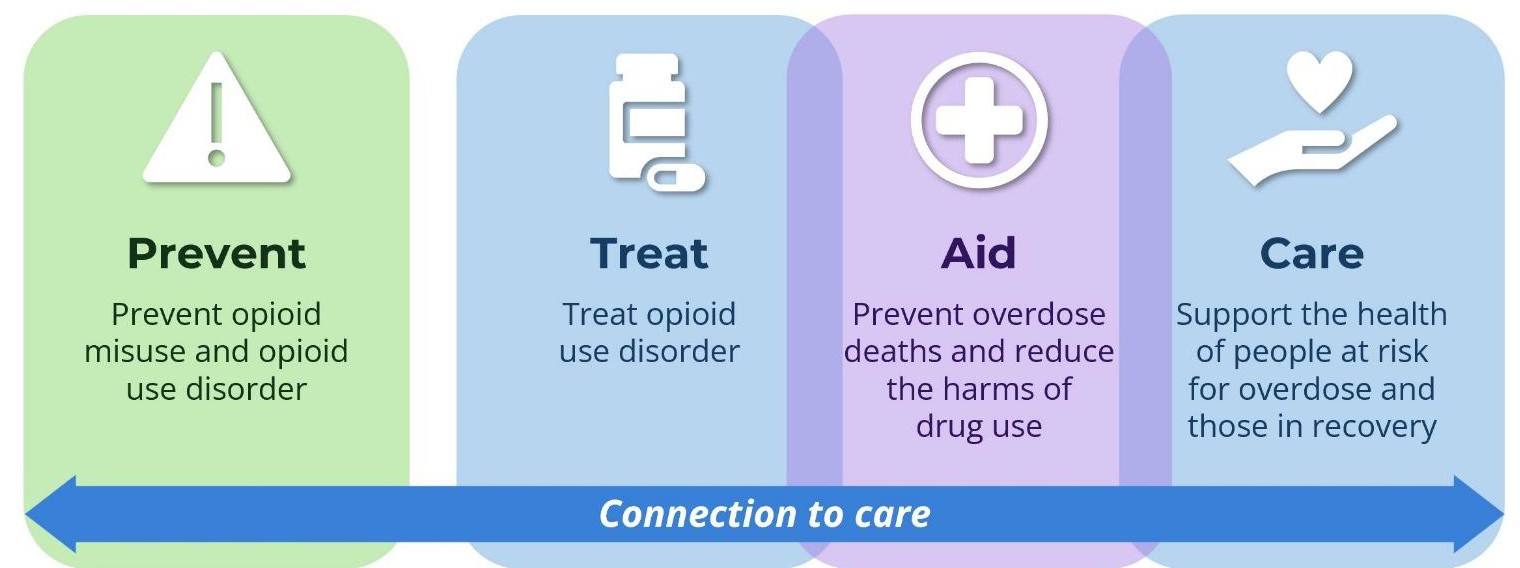 Prevent
Prevent opioid misuse and opioid use disorder

Treat
Treat opioid use disorder

Aid
Prevent overdose deaths and reduce the harms of drug use

Care
Support the health of people at risk for overdose and those in recovery

Connection to care